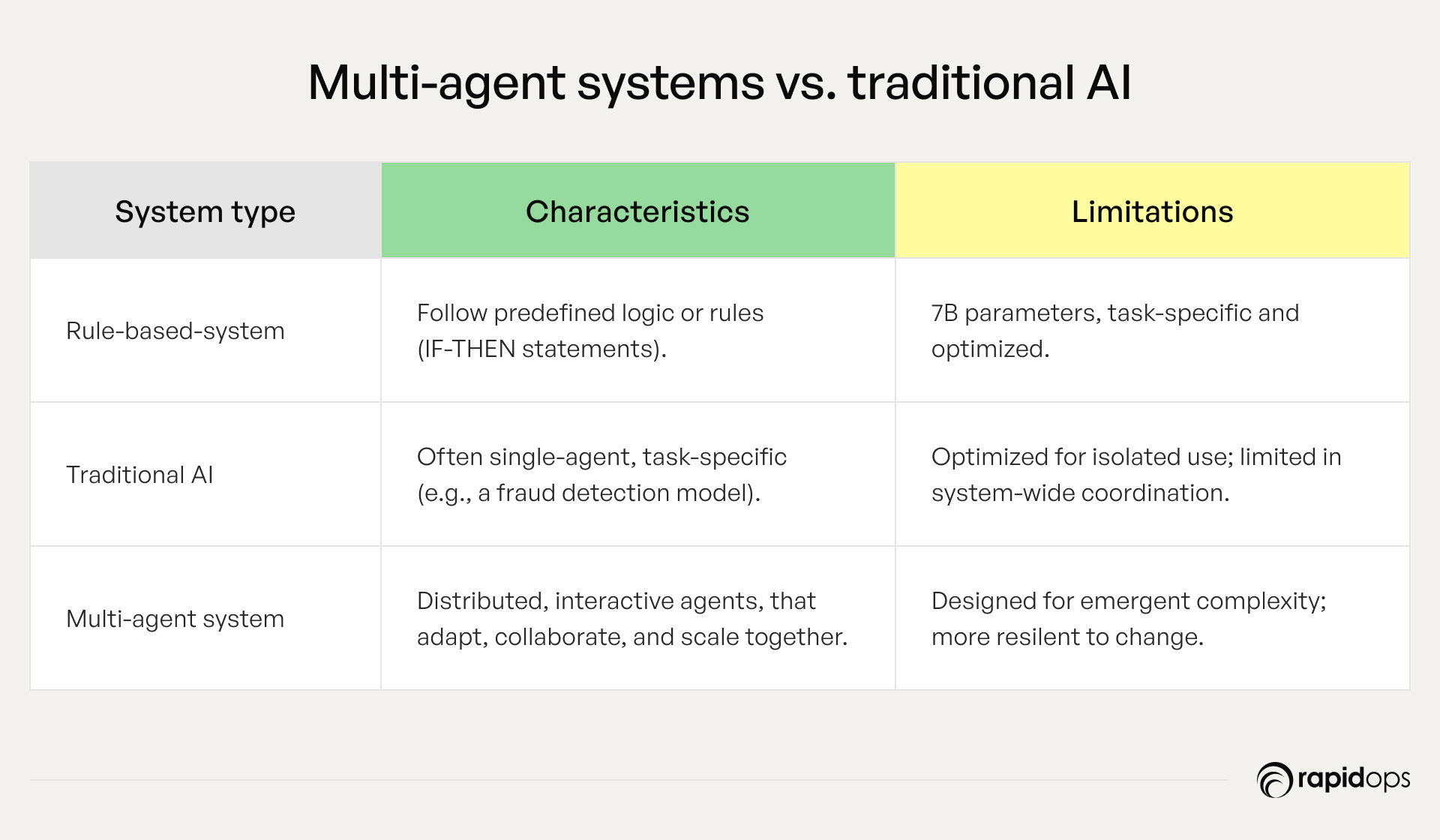 Multi-agent systems vs. traditional AI

| System type | Characteristics | Limitations |
|---|---|---|
| Rule-based-system | Follow predefined logic or rules (IF-THEN statements). | 7B parameters, task-specific and optimized. |
| Traditional AI | Often single-agent, task-specific (e.g., a fraud detection model). | Optimized for isolated use; limited in system-wide coordination. |
| Multi-agent system | Distributed, interactive agents, that adapt, collaborate, and scale together. | Designed for emergent complexity; more resilent to change. |

rapidops